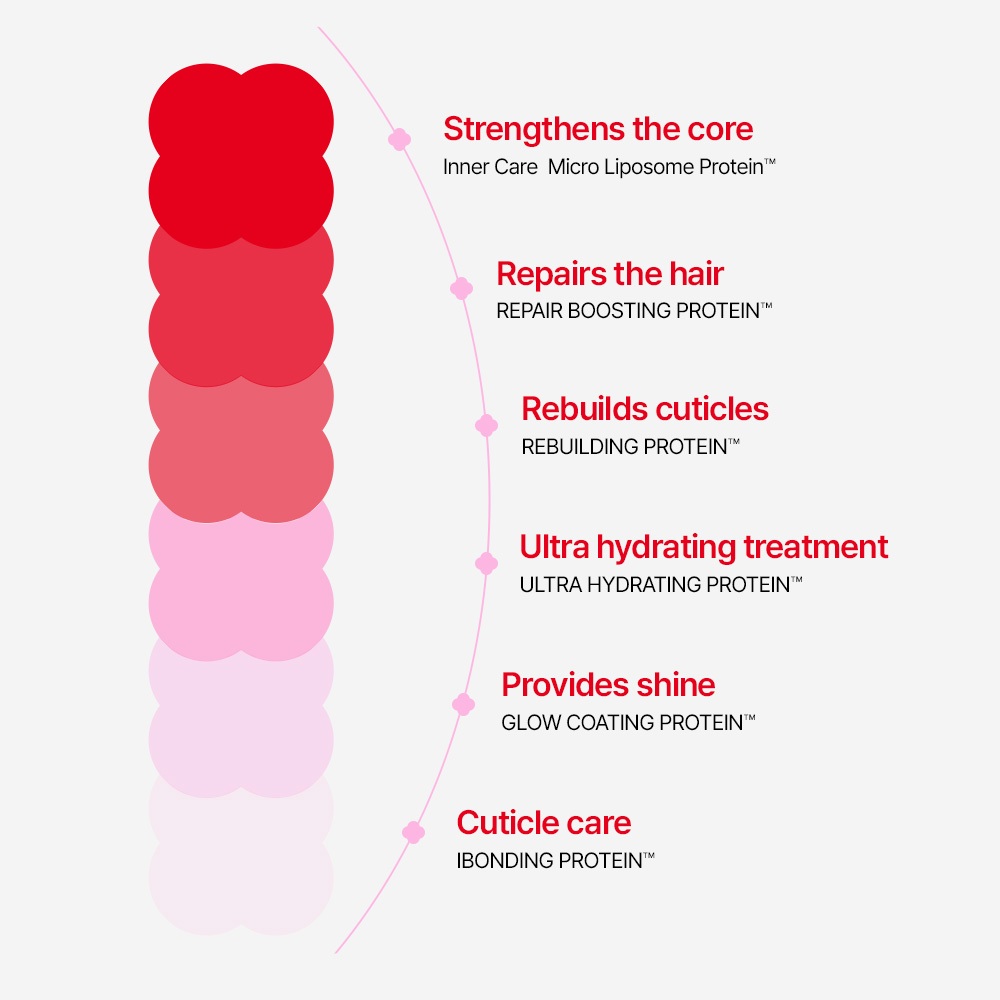 Strengthens the core
Inner Care Micro Liposome Protein™

Repairs the hair
REPAIR BOOSTING PROTEIN™

Rebuilds cuticles
REBUILDING PROTEIN™

Ultra hydrating treatment
ULTRA HYDRATING PROTEIN™

Provides shine
GLOW COATING PROTEIN™

Cuticle care
IBONDING PROTEIN™